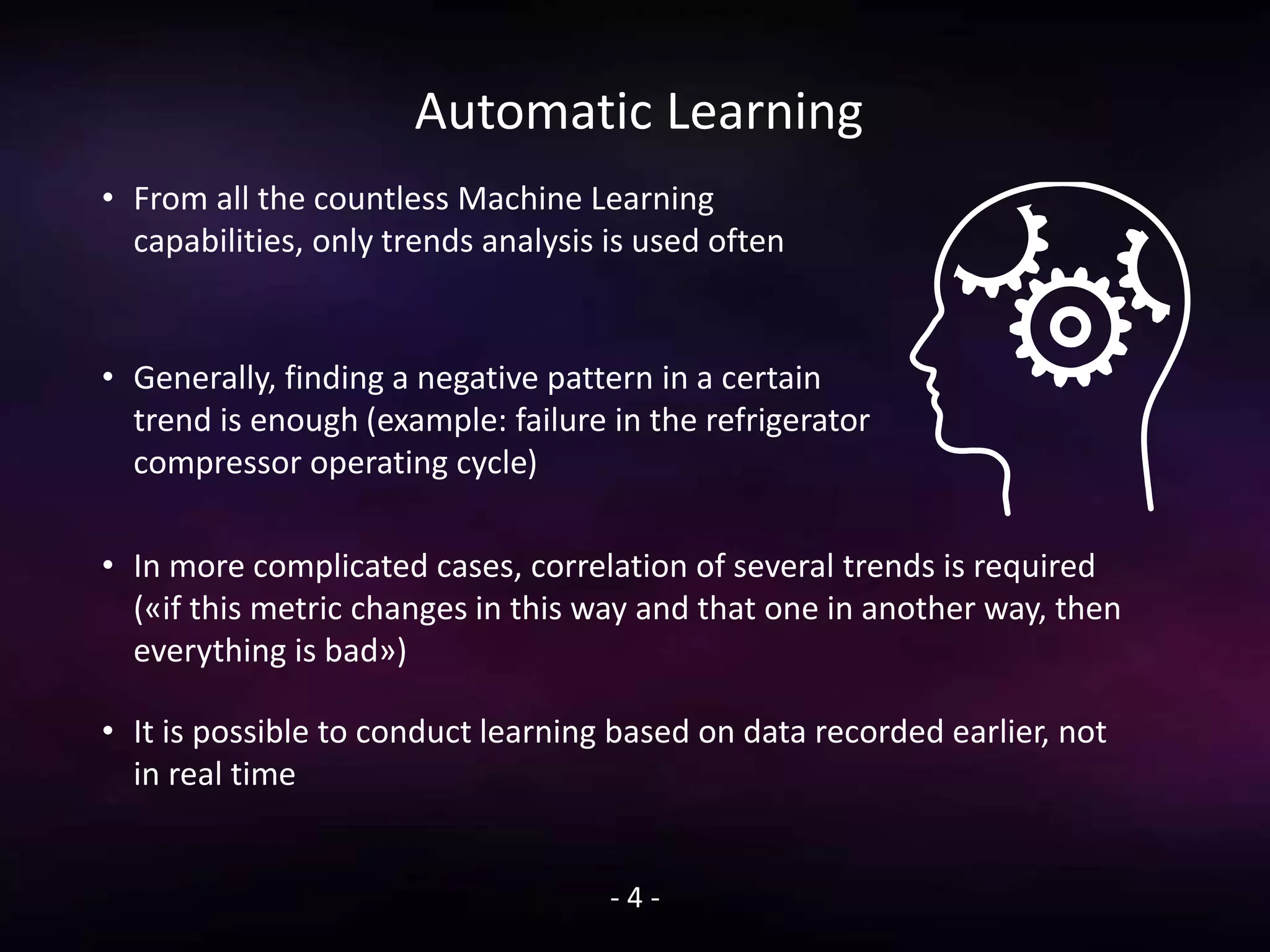 Automatic Learning

• From all the countless Machine Learning capabilities, only trends analysis is used often

• Generally, finding a negative pattern in a certain trend is enough (example: failure in the refrigerator compressor operating cycle)

• In more complicated cases, correlation of several trends is required («if this metric changes in this way and that one in another way, then everything is bad»)

• It is possible to conduct learning based on data recorded earlier, not in real time

- 4 -